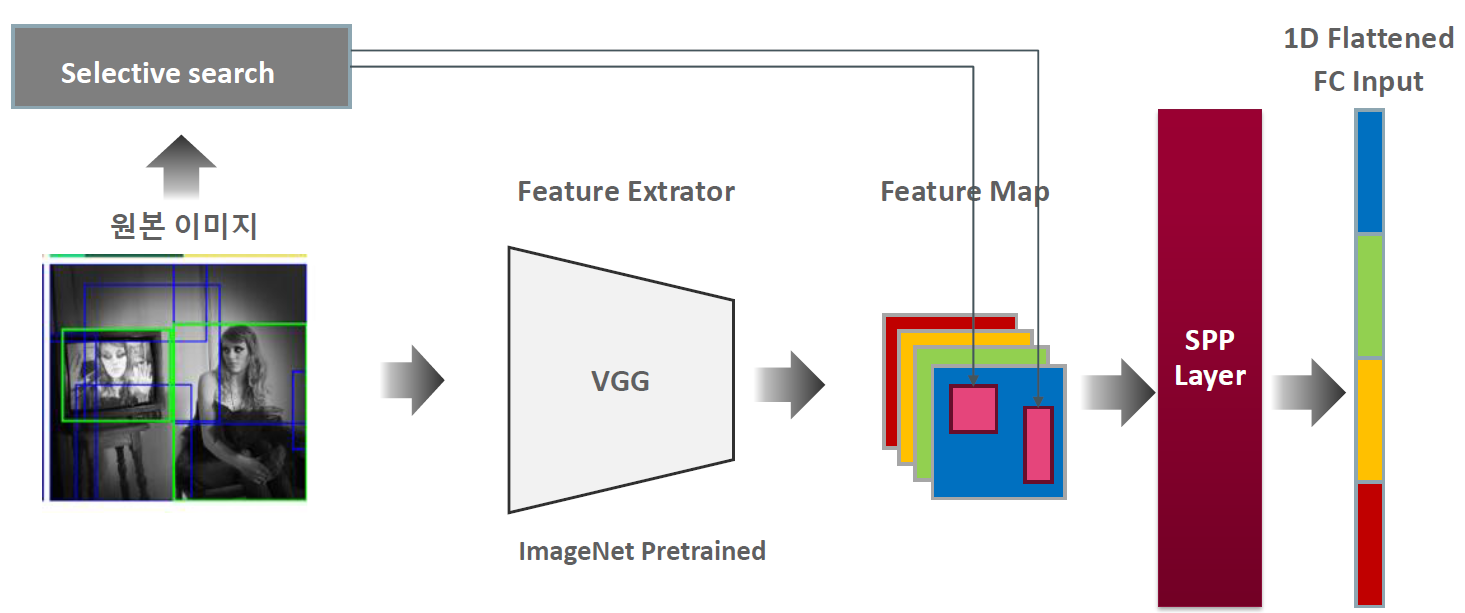 Selective search

원본 이미지

Feature Extrator

VGG

ImageNet Pretrained

Feature Map

SPP Layer

1D Flattened FC Input